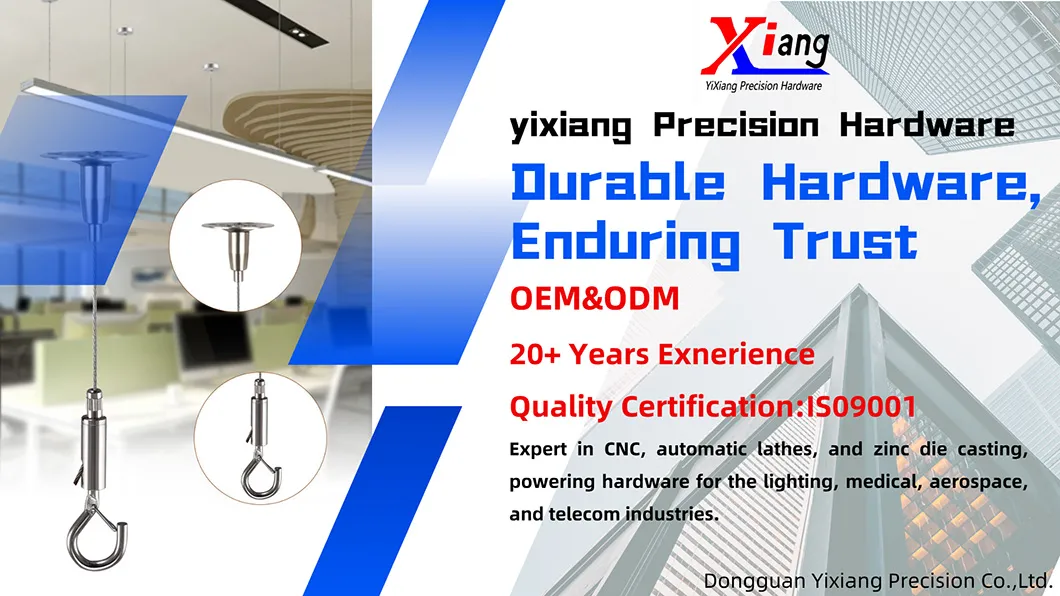 Xiang
YiXiang Precision Hardware

yixiang Precision Hardware

Durable Hardware, Enduring Trust

OEM&ODM

20+ Years Exnerience

Quality Certification:IS09001

Expert in CNC, automatic lathes, and zinc die casting, powering hardware for the lighting, medical, aerospace, and telecom industries.

Dongguan Yixiang Precision Co.,Ltd.